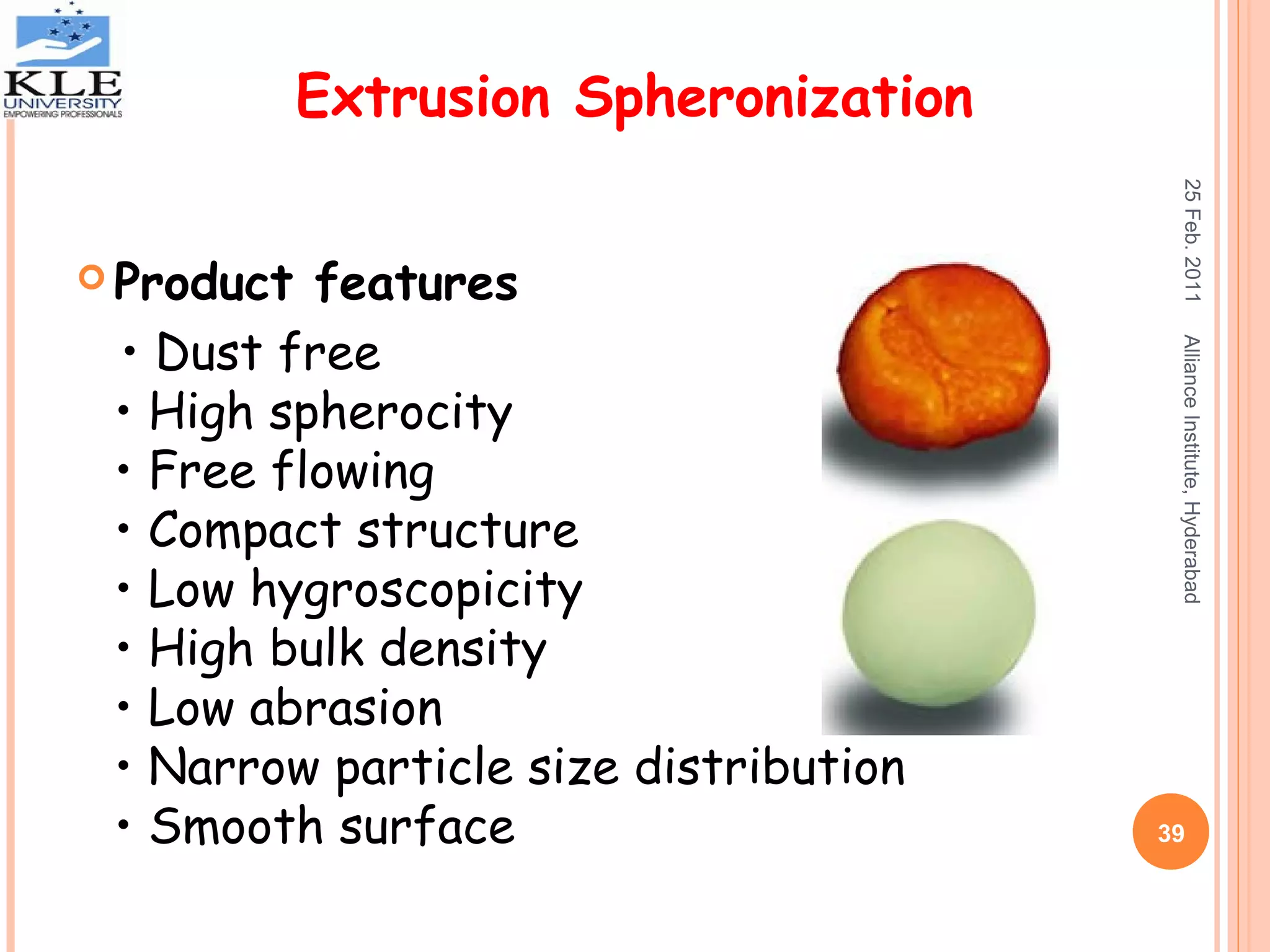 KLE UNIVERSITY
EMPOWERING PROFESSIONALS

Extrusion Spheronization

Product features
• Dust free
• High spherocity
• Free flowing
• Compact structure
• Low hygroscopicity
• High bulk density
• Low abrasion
• Narrow particle size distribution
• Smooth surface

25 Feb. 2011 Alliance Institute, Hyderabad

39